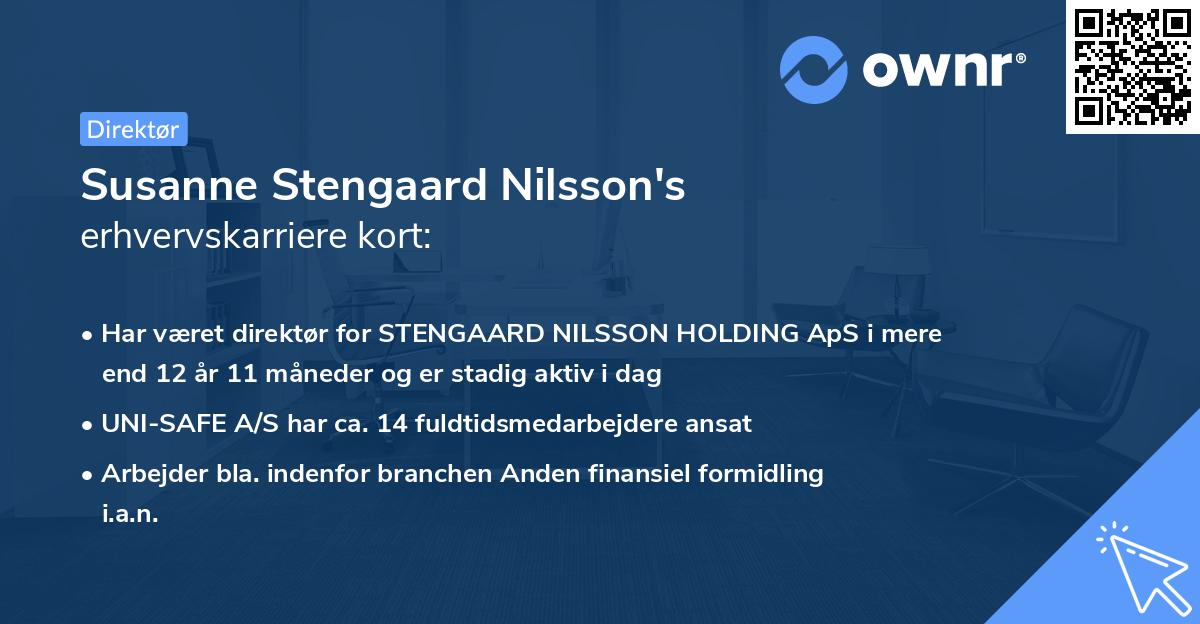 ownr®

Direktør

Susanne Stengaard Nilsson's
erhvervskarriere kort:

• Har været direktør for STENGAARD NILSSON HOLDING ApS i mere end 12 år 11 måneder og er stadig aktiv i dag

• UNI-SAFE A/S har ca. 14 fuldtidsmedarbejdere ansat

• Arbejder bla. indenfor branchen Anden finansiel formidling i.a.n.